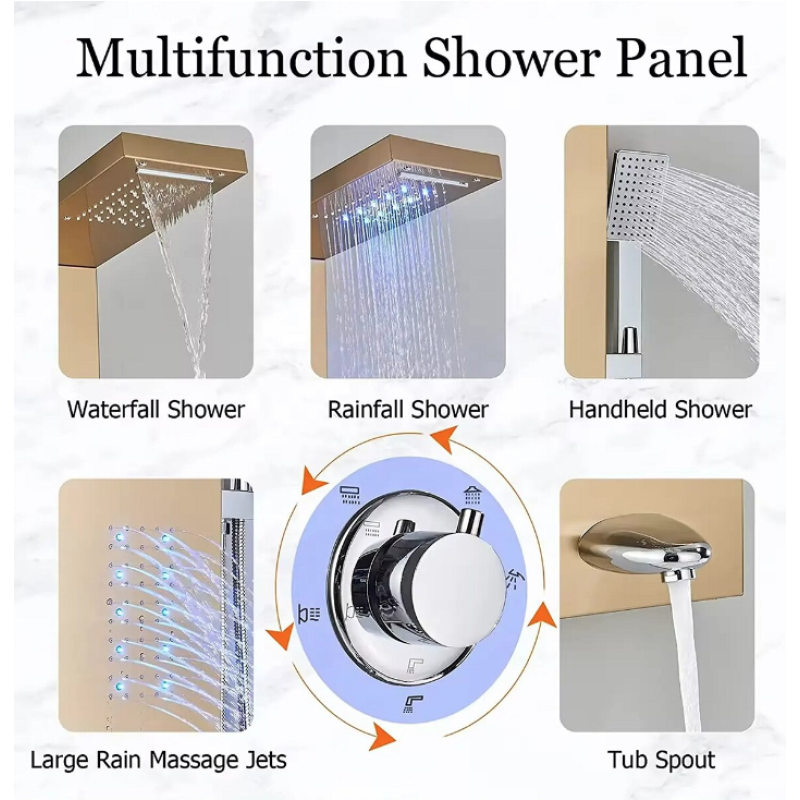 Multifunction Shower Panel

Waterfall Shower

Rainfall Shower

Handheld Shower

Large Rain Massage Jets

Tub Spout